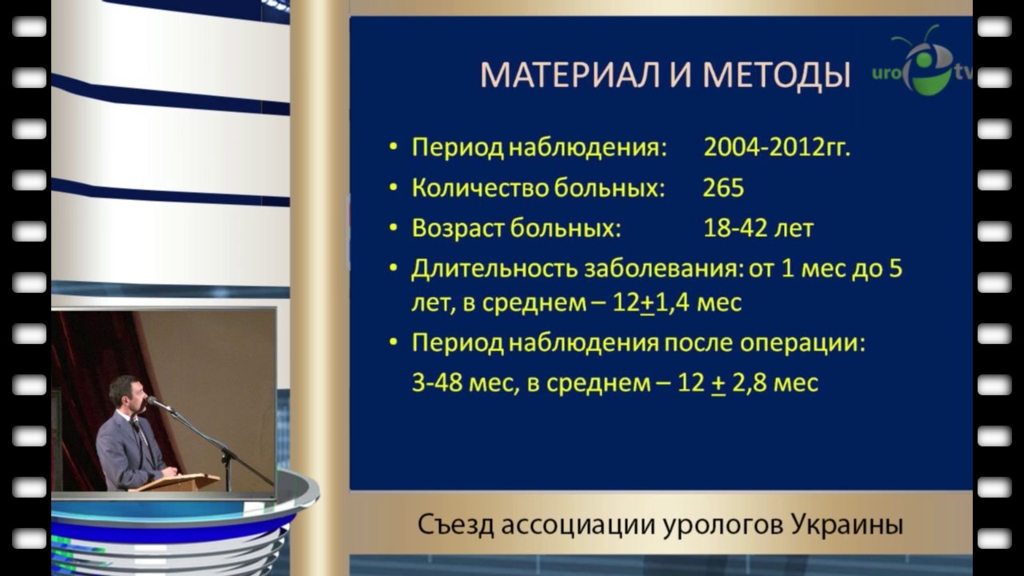 uro tv

МАТЕРИАЛ И МЕТОДЫ

• Период наблюдения: 2004-2012гг.
• Количество больных: 265
• Возраст больных: 18-42 лет
• Длительность заболевания: от 1 мес до 5 лет, в среднем – 12$\pm$1,4 мес
• Период наблюдения после операции: 3-48 мес, в среднем – 12 $\pm$ 2,8 мес

Съезд ассоциации урологов Украины